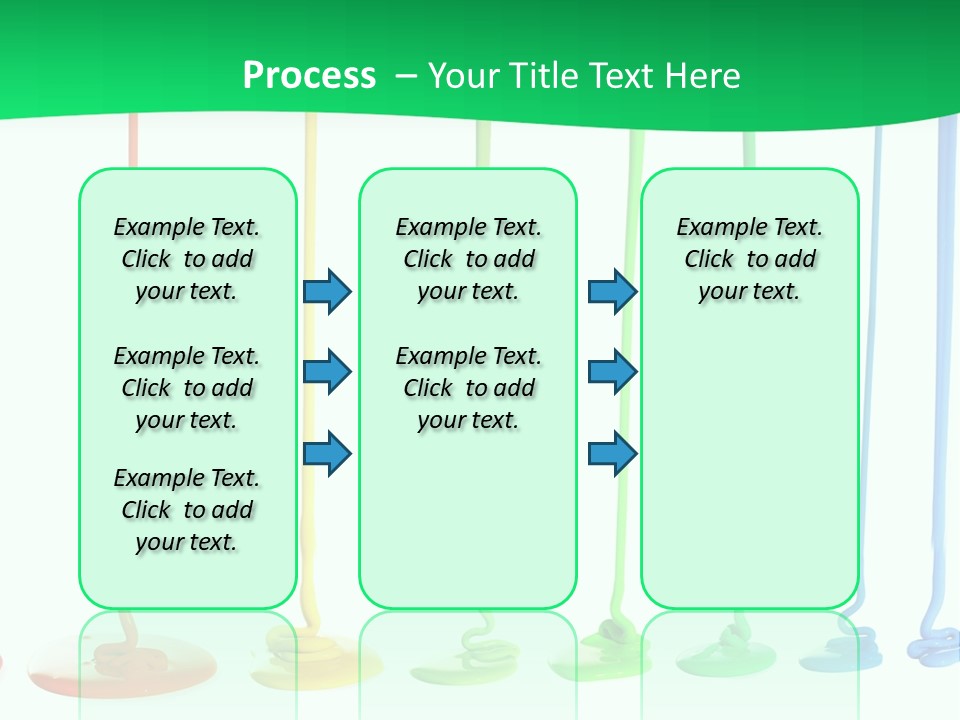 Process – Your Title Text Here

Example Text. Click to add your text.

Example Text. Click to add your text.

Example Text. Click to add your text.

Example Text. Click to add your text.

Example Text. Click to add your text.

Example Text. Click to add your text.